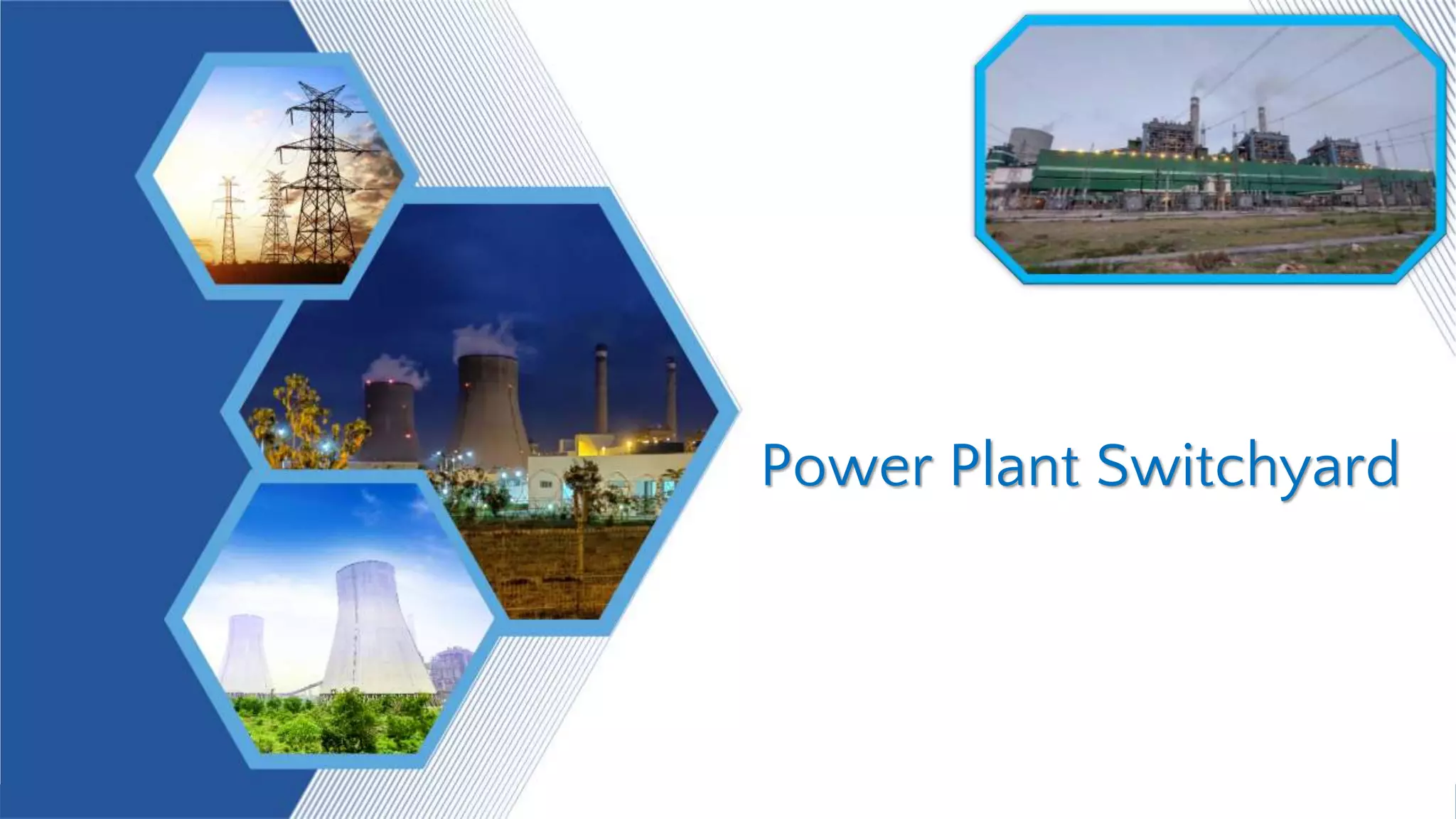 Power Plant Switchyard